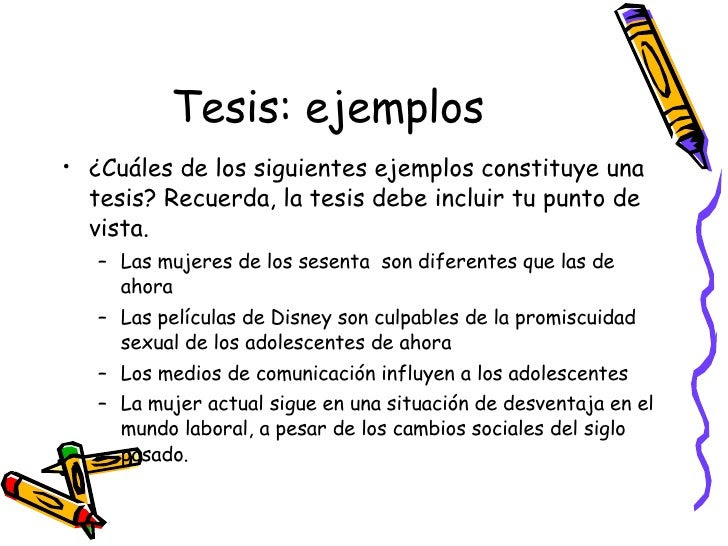 Tesis: ejemplos

• ¿Cuáles de los siguientes ejemplos constituye una tesis? Recuerda, la tesis debe incluir tu punto de vista.
– Las mujeres de los sesenta son diferentes que las de ahora
– Las películas de Disney son culpables de la promiscuidad sexual de los adolescentes de ahora
– Los medios de comunicación influyen a los adolescentes
– La mujer actual sigue en una situación de desventaja en el mundo laboral, a pesar de los cambios sociales del siglo pasado.